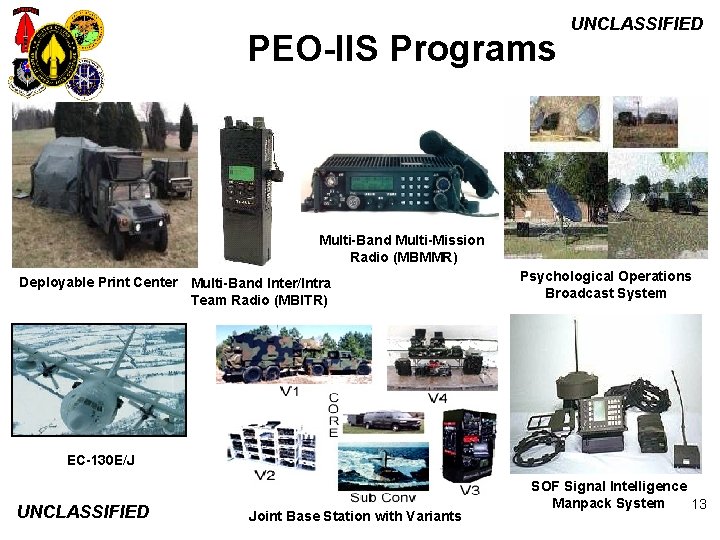 UNCLASSIFIED

PEO-IIS Programs

Deployable Print Center

Multi-Band Inter/Intra Team Radio (MBITR)

Multi-Band Multi-Mission Radio (MBMMR)

Psychological Operations Broadcast System

EC-130E/J

V1

CORE

V4

V2

Sub Conv

V3

Joint Base Station with Variants

SOF Signal Intelligence Manpack System

UNCLASSIFIED

13